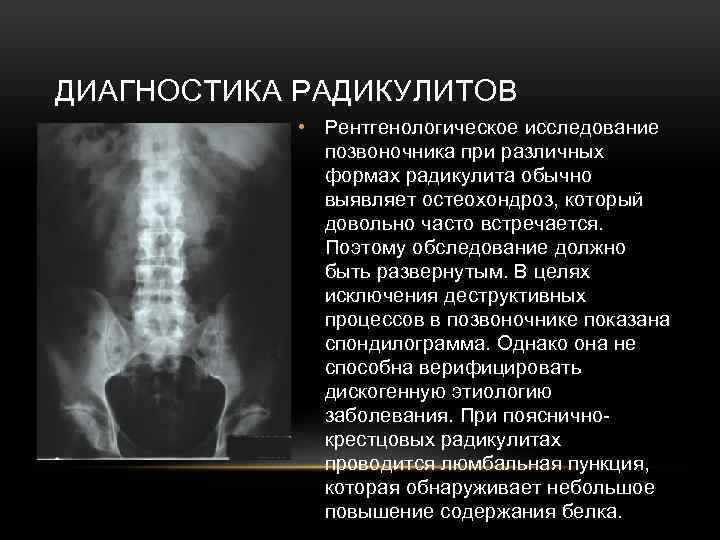 ДИАГНОСТИКА РАДИКУЛИТОВ

• Рентгенологическое исследование позвоночника при различных формах радикулита обычно выявляет остеохондроз, который довольно часто встречается. Поэтому обследование должно быть развернутым. В целях исключения деструктивных процессов в позвоночнике показана спондилограмма. Однако она не способна верифицировать дискогенную этиологию заболевания. При пояснично-крестцовых радикулитах проводится люмбальная пункция, которая обнаруживает небольшое повышение содержания белка.